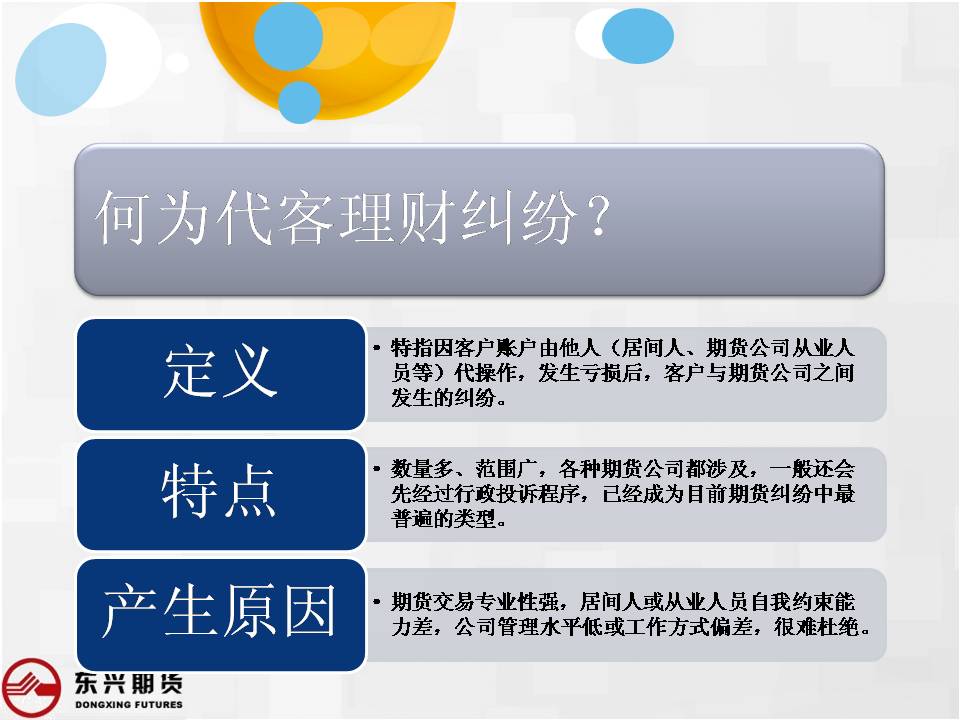 何为代客理财纠纷？

定义

• 特指因客户账户由他人（居间人、期货公司从业人员等）代操作，发生亏损后，客户与期货公司之间发生的纠纷。

特点

• 数量多、范围广，各种期货公司都涉及，一般还会先经过行政投诉程序，已经成为目前期货纠纷中最普遍的类型。

产生原因

• 期货交易专业性强，居间人或从业人员自我约束能力差，公司管理水平低或工作方式偏差，很难杜绝。

东兴期货
DONGXING FUTURES